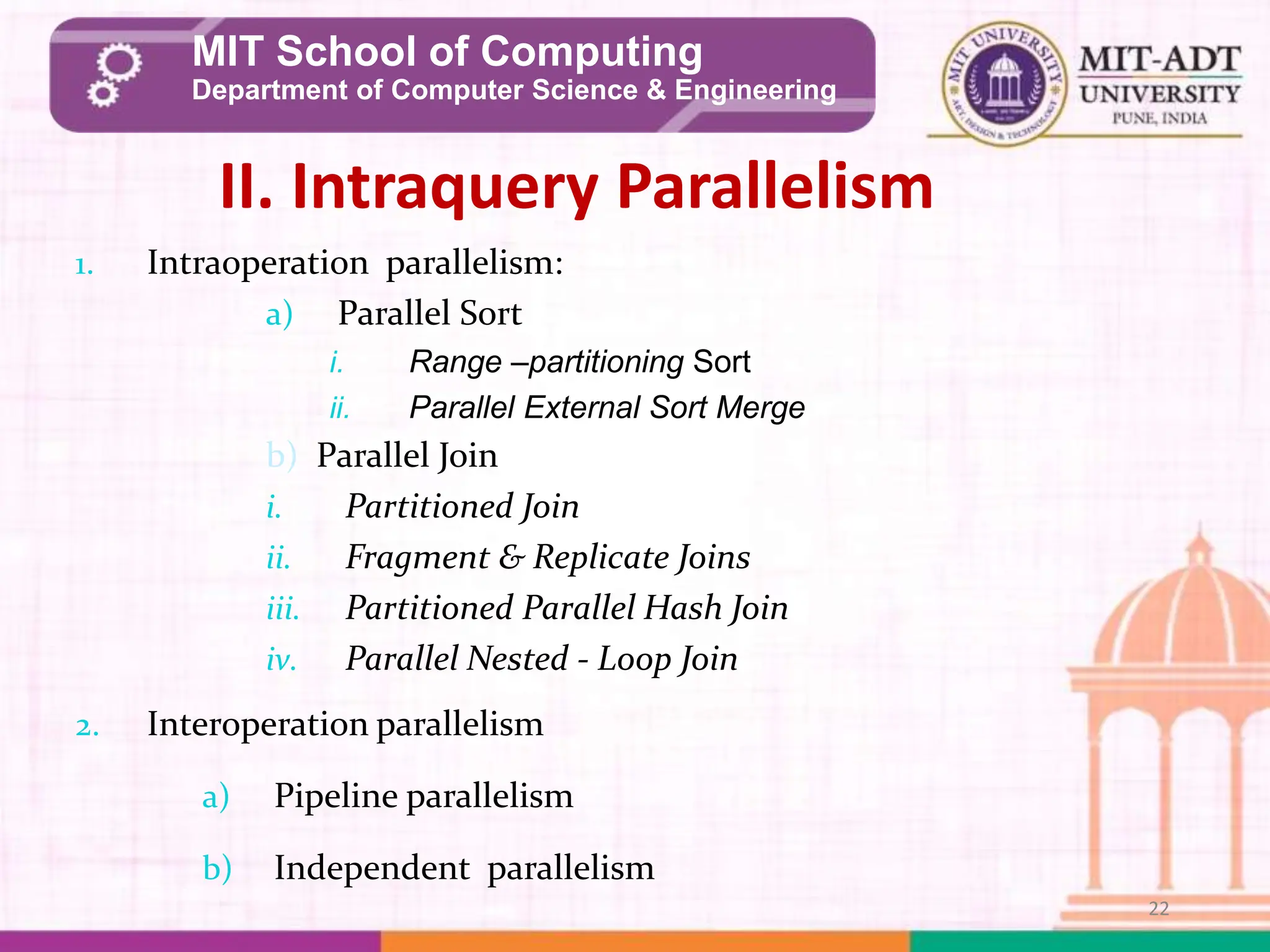 MIT School of Computing
Department of Computer Science & Engineering

MIT UNIVERSITY
ART, DESIGN & TECHNOLOGY

MIT-ADT
UNIVERSITY
PUNE, INDIA

II. Intraquery Parallelism

1. Intraoperation parallelism:
a) Parallel Sort
i. Range –partitioning Sort
ii. Parallel External Sort Merge
b) Parallel Join
i. Partitioned Join
ii. Fragment & Replicate Joins
iii. Partitioned Parallel Hash Join
iv. Parallel Nested - Loop Join

2. Interoperation parallelism
a) Pipeline parallelism
b) Independent parallelism

22